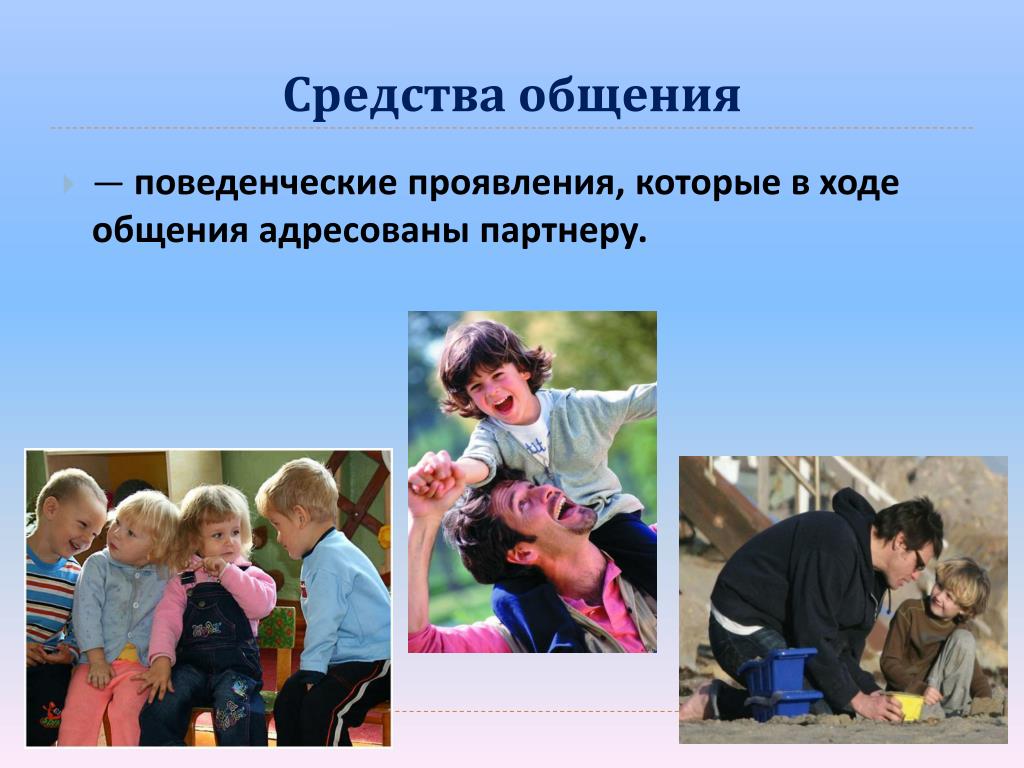 Средства общения

— поведенческие проявления, которые в ходе общения адресованы партнеру.